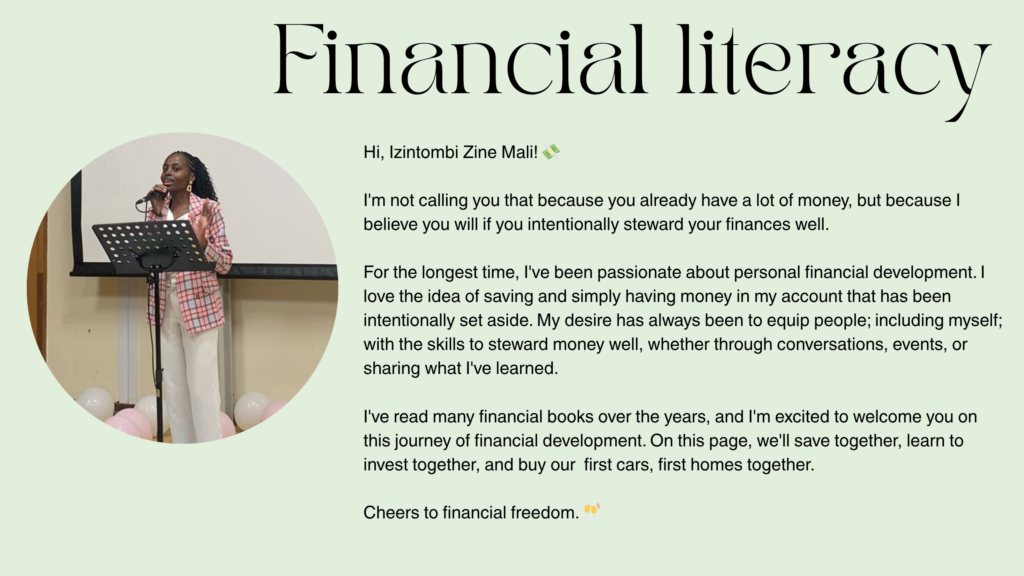 Financial literacy

Hi, Izintombi Zine Mali! 💸

I'm not calling you that because you already have a lot of money, but because I believe you will if you intentionally steward your finances well.

For the longest time, I've been passionate about personal financial development. I love the idea of saving and simply having money in my account that has been intentionally set aside. My desire has always been to equip people; including myself; with the skills to steward money well, whether through conversations, events, or sharing what I've learned.

I've read many financial books over the years, and I'm excited to welcome you on this journey of financial development. On this page, we'll save together, learn to invest together, and buy our first cars, first homes together.

Cheers to financial freedom. 🥂